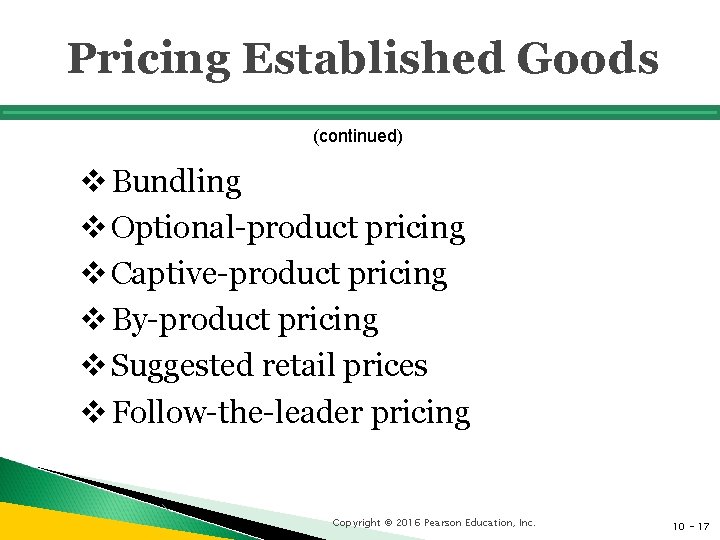 Pricing Established Goods

(continued)

❖ Bundling
❖ Optional-product pricing
❖ Captive-product pricing
❖ By-product pricing
❖ Suggested retail prices
❖ Follow-the-leader pricing

Copyright © 2016 Pearson Education, Inc.

10 - 17